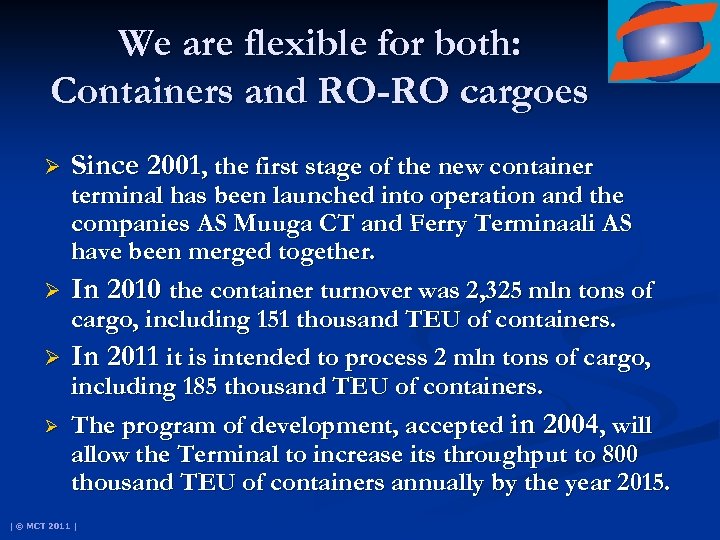 We are flexible for both:
Containers and RO-RO cargoes

➢ Since 2001, the first stage of the new container terminal has been launched into operation and the companies AS Muuga CT and Ferry Terminaali AS have been merged together.

➢ In 2010 the container turnover was 2,325 mln tons of cargo, including 151 thousand TEU of containers.

➢ In 2011 it is intended to process 2 mln tons of cargo, including 185 thousand TEU of containers.

➢ The program of development, accepted in 2004, will allow the Terminal to increase its throughput to 800 thousand TEU of containers annually by the year 2015.

| © MCT 2011 |